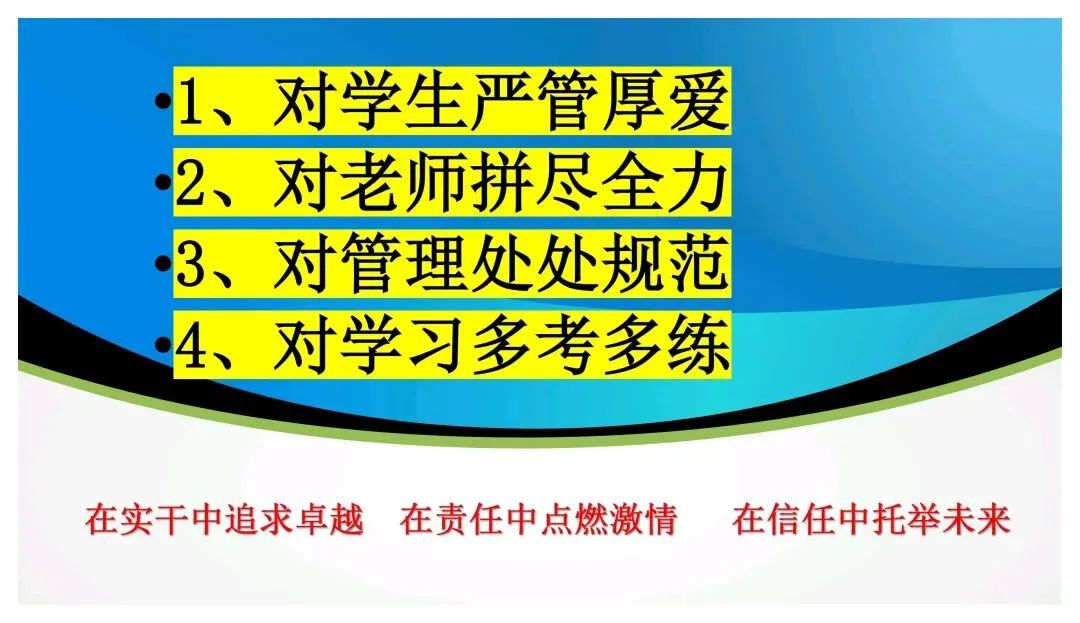 •1、对学生严管厚爱
•2、对老师拼尽全力
•3、对管理处处规范
•4、对学习多考多练

在实干中追求卓越　在责任中点燃激情　在信任中托举未来